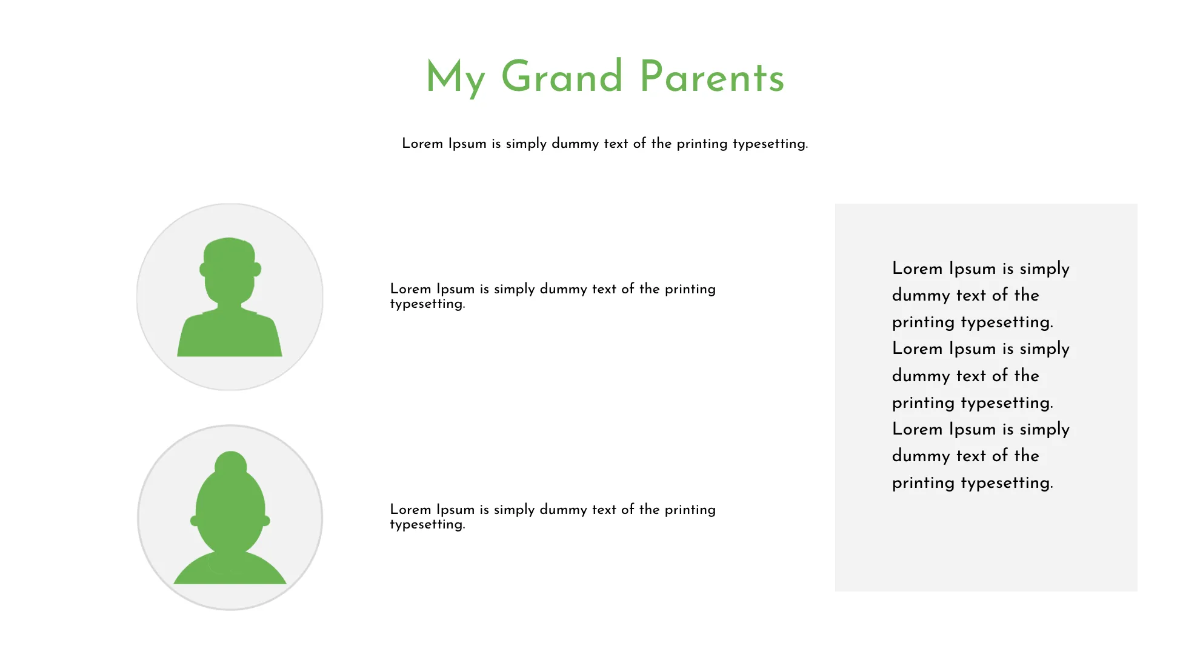 My Grand Parents

Lorem Ipsum is simply dummy text of the printing typesetting.

Lorem Ipsum is simply dummy text of the printing typesetting.

Lorem Ipsum is simply dummy text of the printing typesetting.

Lorem Ipsum is simply dummy text of the printing typesetting. Lorem Ipsum is simply dummy text of the printing typesetting. Lorem Ipsum is simply dummy text of the printing typesetting.